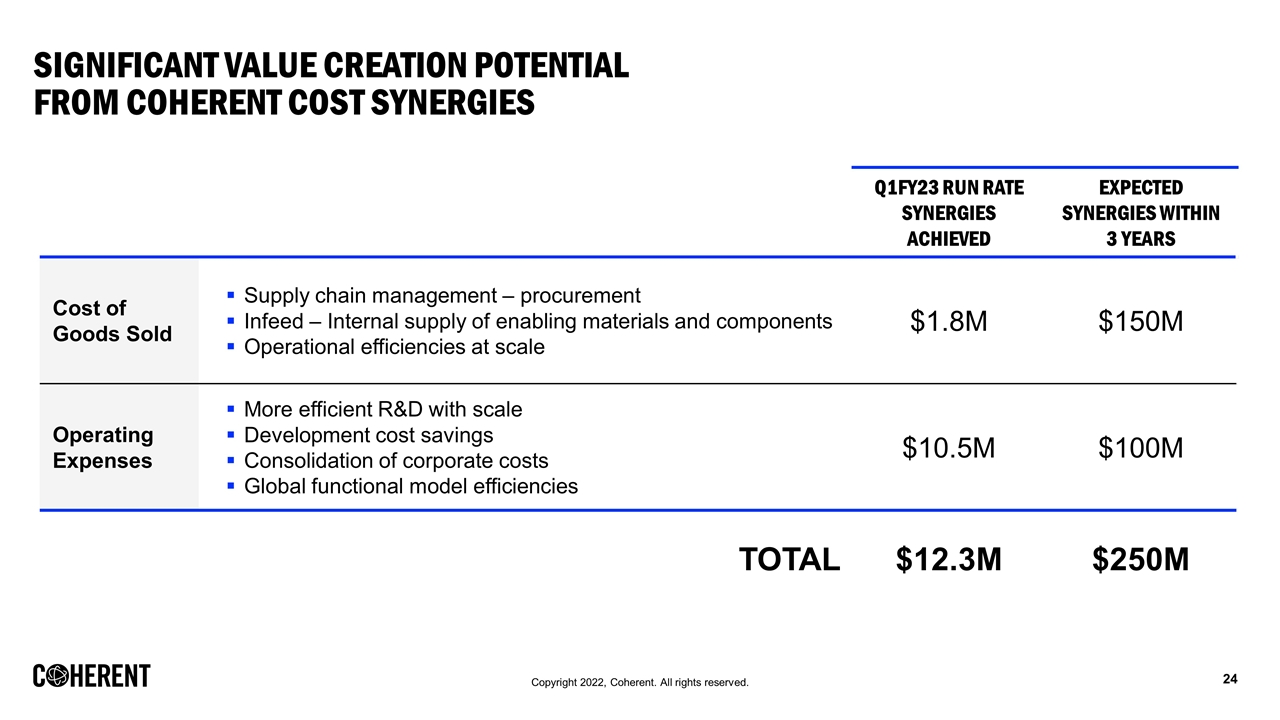 SIGNIFICANT VALUE CREATION POTENTIAL FROM COHERENT COST SYNERGIES

| | | Q1FY23 RUN RATE SYNERGIES ACHIEVED | EXPECTED SYNERGIES WITHIN 3 YEARS |
|---|---|---|---|
| Cost of Goods Sold | ▪ Supply chain management – procurement ▪ Infeed – Internal supply of enabling materials and components ▪ Operational efficiencies at scale | \$1.8M | \$150M |
| Operating Expenses | ▪ More efficient R&D with scale ▪ Development cost savings ▪ Consolidation of corporate costs ▪ Global functional model efficiencies | \$10.5M | \$100M |
| | TOTAL | \$12.3M | \$250M |

COHERENT

Copyright 2022, Coherent. All rights reserved.

24